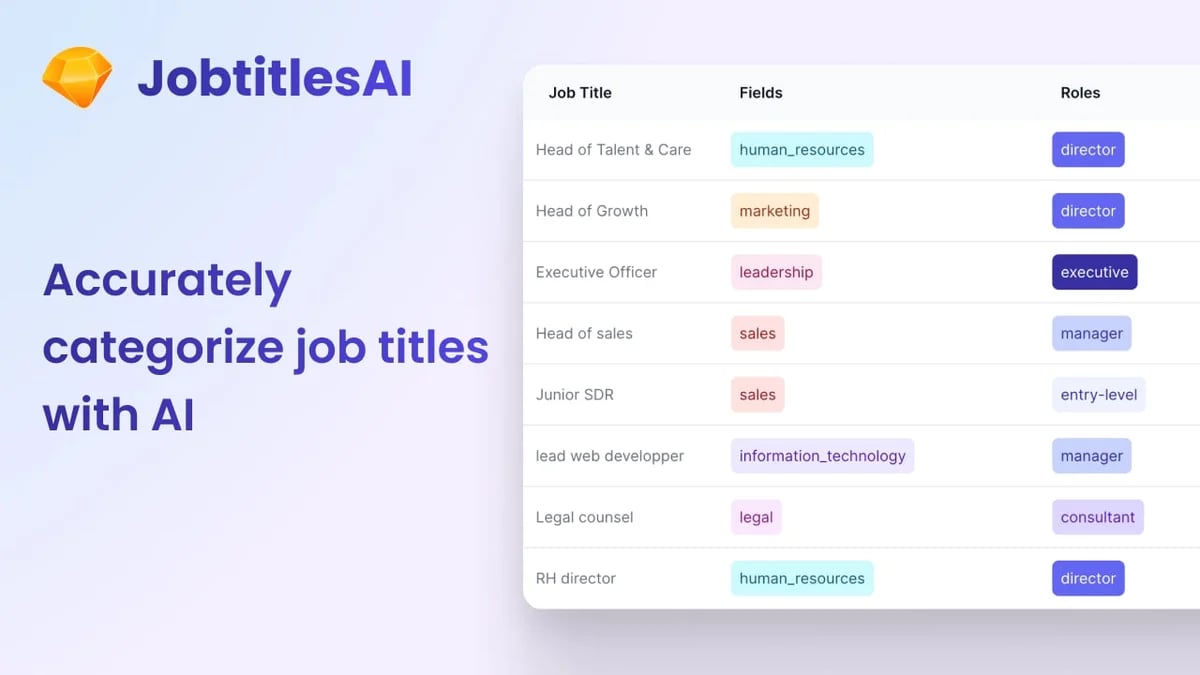 JobtitlesAI

Accurately categorize job titles with AI

| Job Title | Fields | Roles |
|---|---|---|
| Head of Talent & Care | human_resources | director |
| Head of Growth | marketing | director |
| Executive Officer | leadership | executive |
| Head of sales | sales | manager |
| Junior SDR | sales | entry-level |
| lead web developper | information_technology | manager |
| Legal counsel | legal | consultant |
| RH director | human_resources | director |